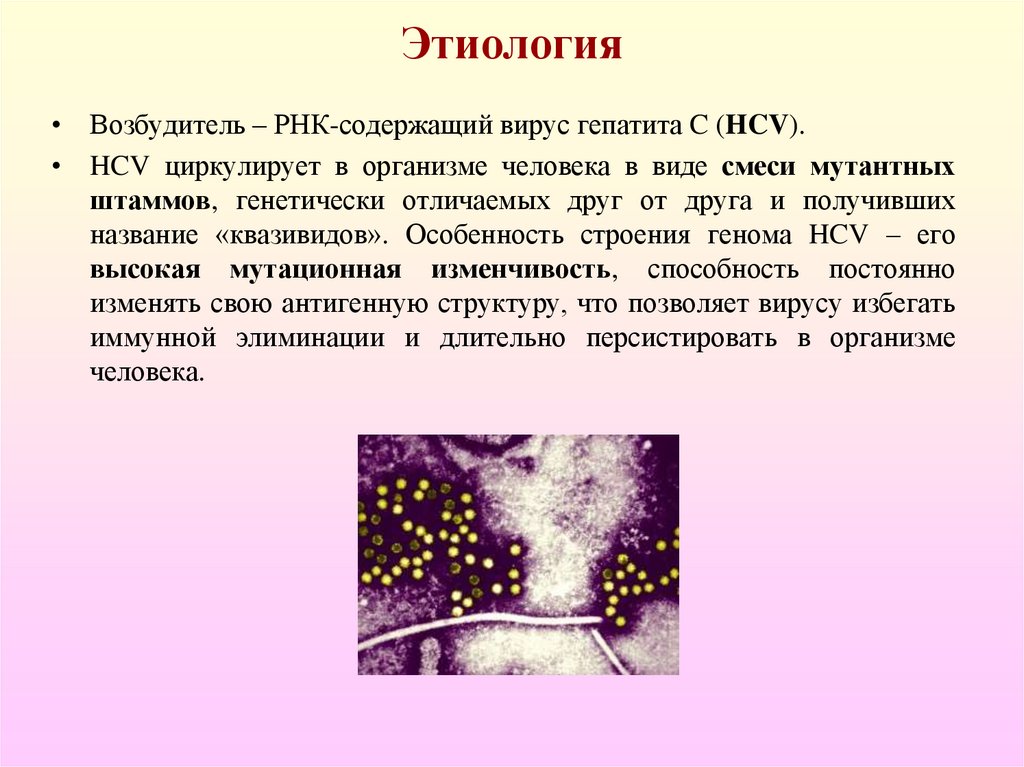 Этиология

• Возбудитель – РНК-содержащий вирус гепатита С (HCV).

• HCV циркулирует в организме человека в виде смеси мутантных штаммов, генетически отличаемых друг от друга и получивших название «квазивидов». Особенность строения генома HCV – его высокая мутационная изменчивость, способность постоянно изменять свою антигенную структуру, что позволяет вирусу избегать иммунной элиминации и длительно персистировать в организме человека.